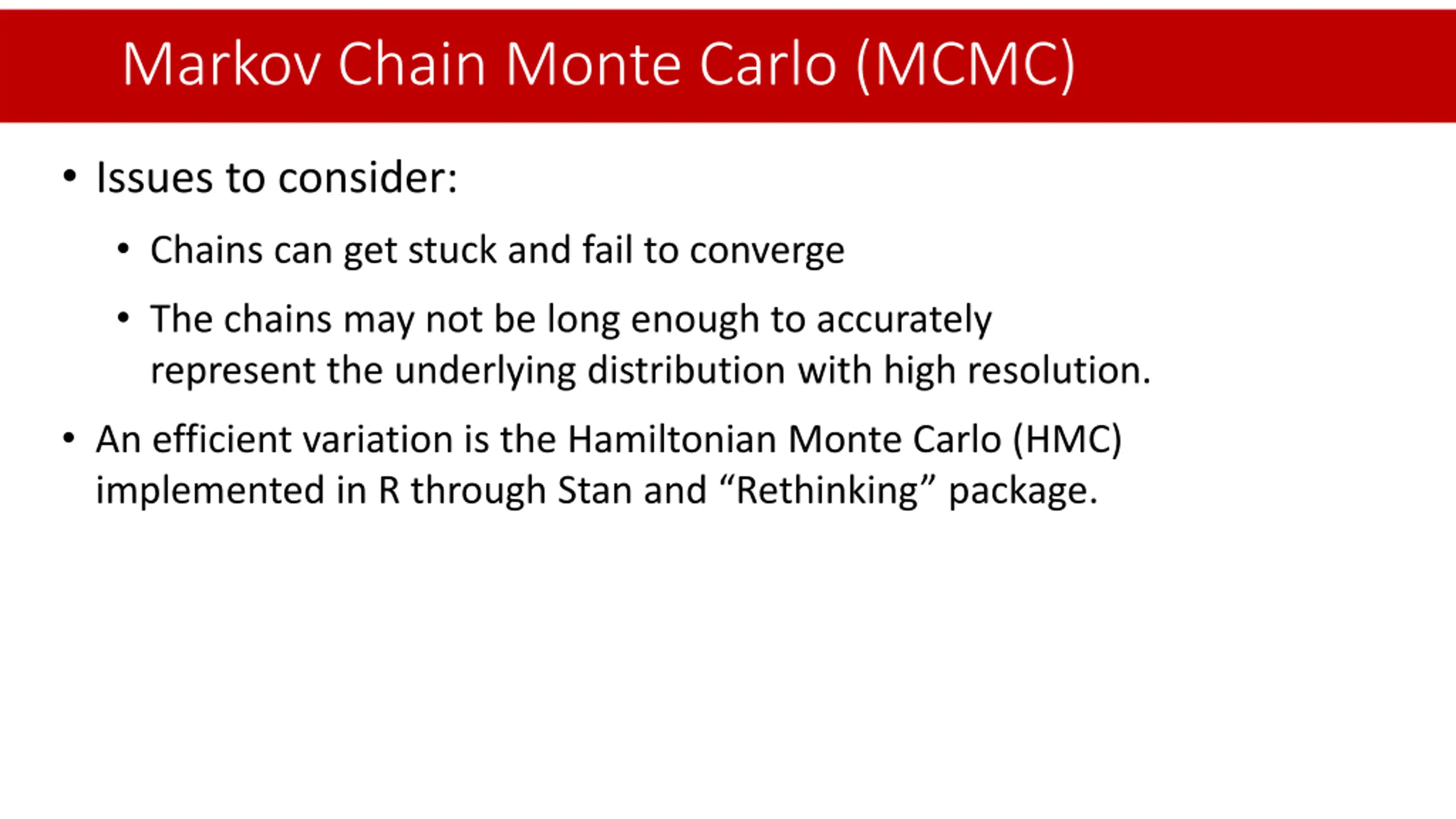 Markov Chain Monte Carlo (MCMC)

• Issues to consider:

• Chains can get stuck and fail to converge

• The chains may not be long enough to accurately represent the underlying distribution with high resolution.

• An efficient variation is the Hamiltonian Monte Carlo (HMC) implemented in R through Stan and “Rethinking” package.